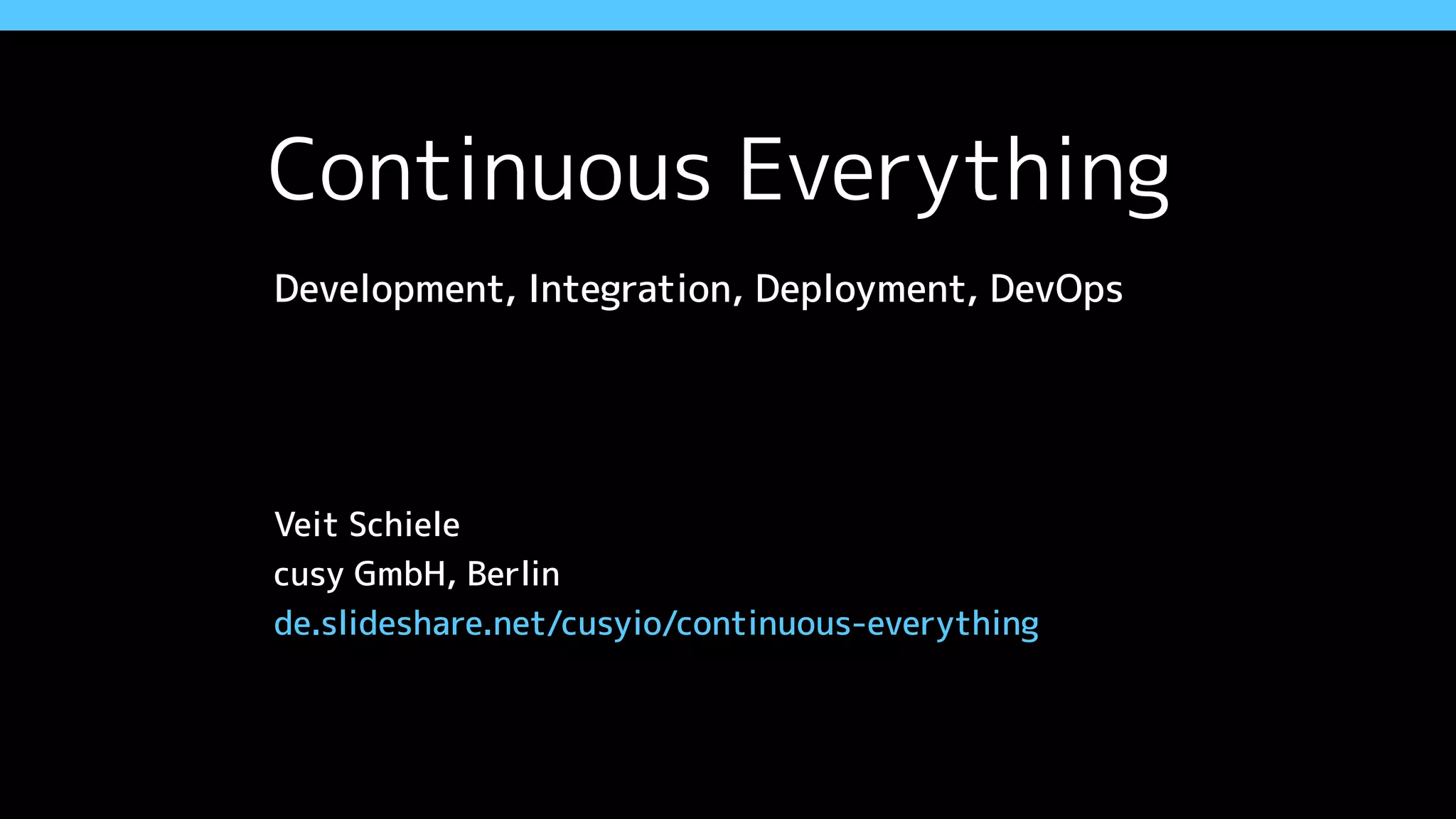 Continuous Everything

Development, Integration, Deployment, DevOps

Veit Schiele
cusy GmbH, Berlin
de.slideshare.net/cusyio/continuous-everything